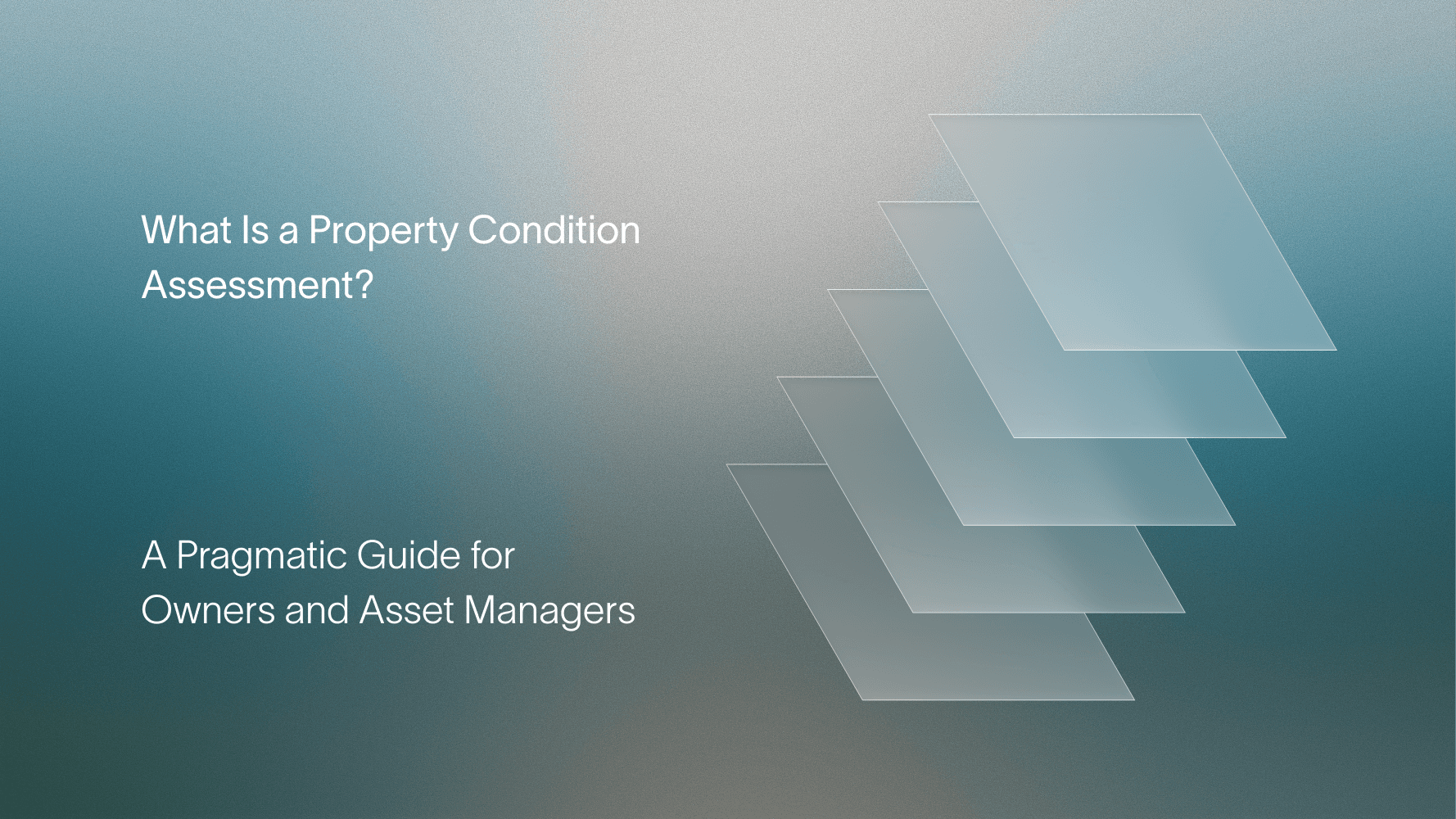 What Is a Property Condition Assessment?

A Pragmatic Guide for Owners and Asset Managers